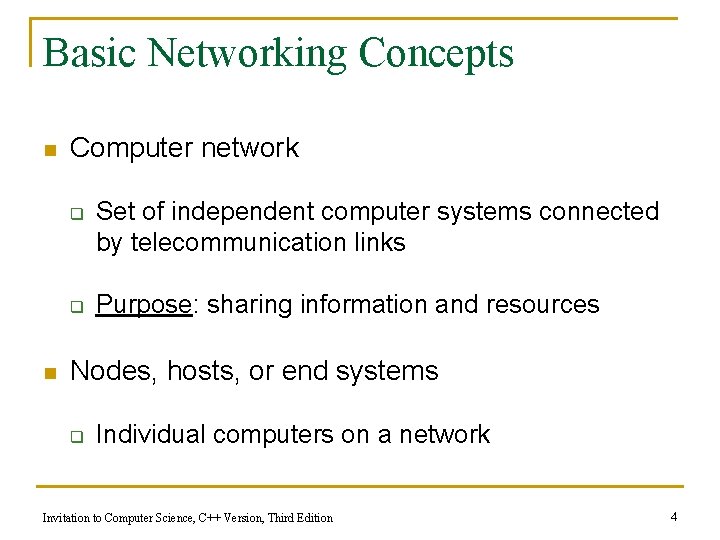 Basic Networking Concepts

Computer network

Set of independent computer systems connected by telecommunication links

Purpose: sharing information and resources

Nodes, hosts, or end systems

Individual computers on a network

Invitation to Computer Science, C++ Version, Third Edition

4